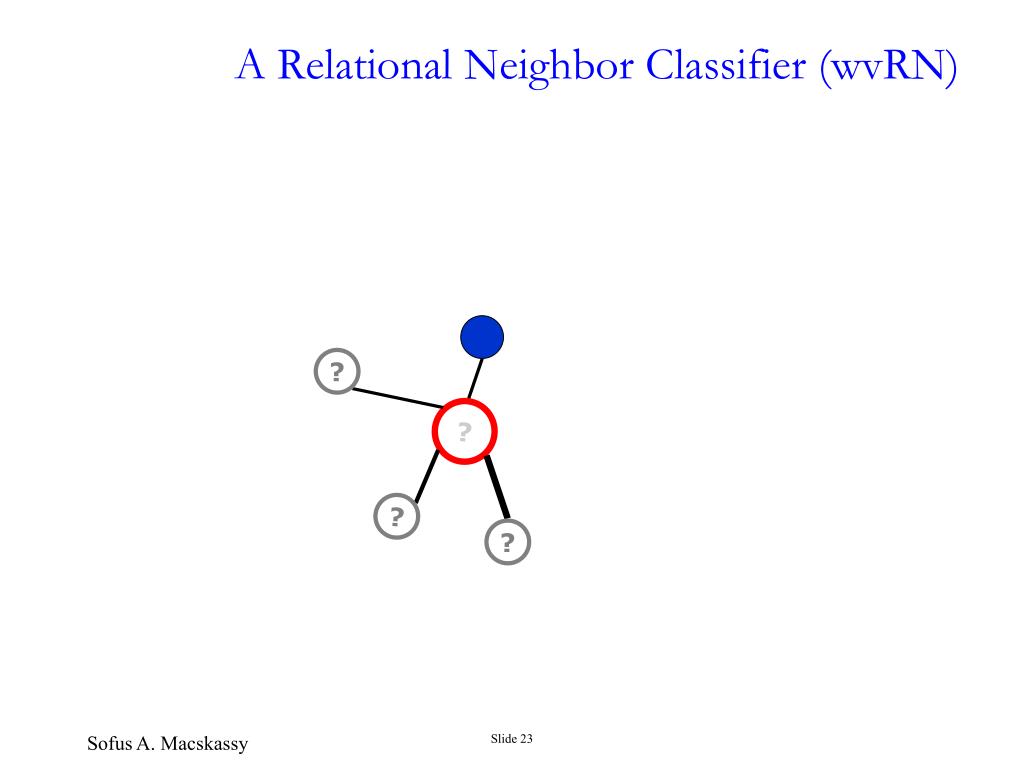 A Relational Neighbor Classifier (wvRN)

?

?

?

?

Sofus A. Macskassy

Slide 23